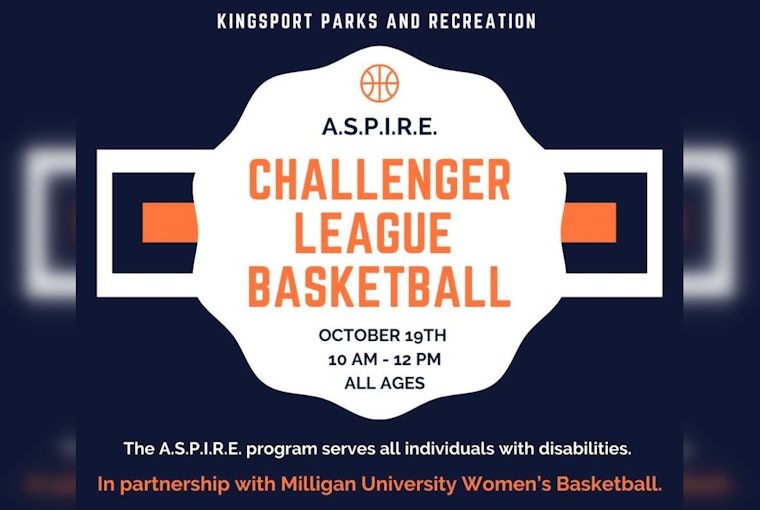 KINGSPORT PARKS AND RECREATION

A.S.P.I.R.E.

CHALLENGER LEAGUE BASKETBALL

OCTOBER 19TH
10 AM - 12 PM
ALL AGES

The A.S.P.I.R.E. program serves all individuals with disabilities.

In partnership with Milligan University Women's Basketball.